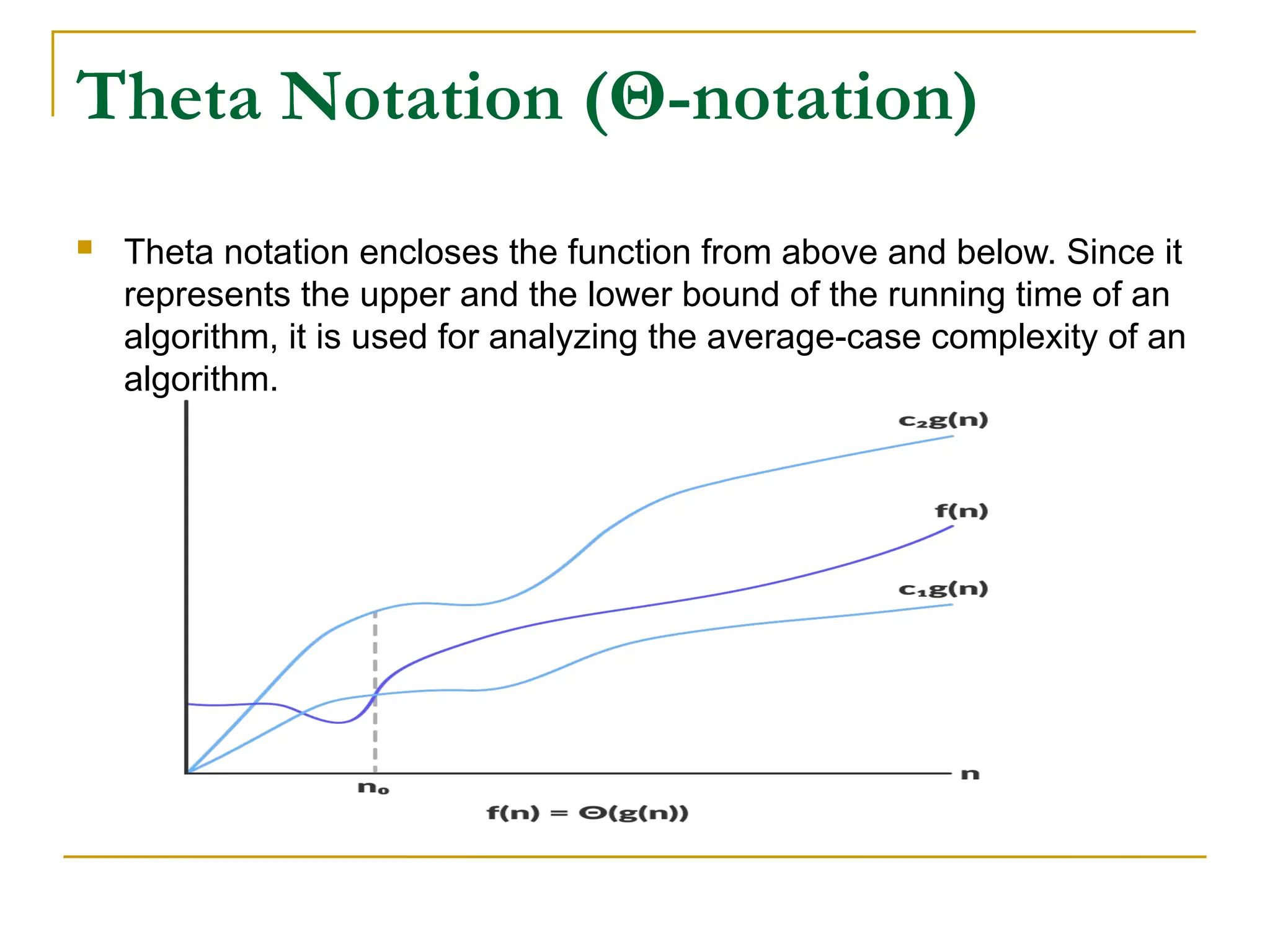 Theta Notation (Θ-notation)

Theta notation encloses the function from above and below. Since it represents the upper and the lower bound of the running time of an algorithm, it is used for analyzing the average-case complexity of an algorithm.

$c_2g(n)$
$f(n)$
$c_1g(n)$
n
$n_0$
$f(n) = \Theta(g(n))$